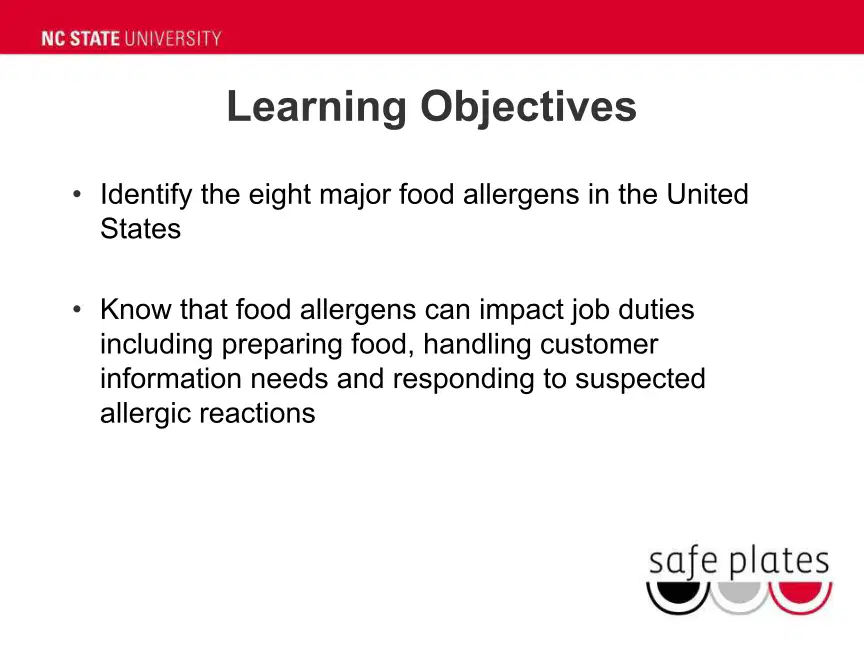 NC STATE UNIVERSITY

Learning Objectives

• Identify the eight major food allergens in the United States

• Know that food allergens can impact job duties including preparing food, handling customer information needs and responding to suspected allergic reactions

safe plates